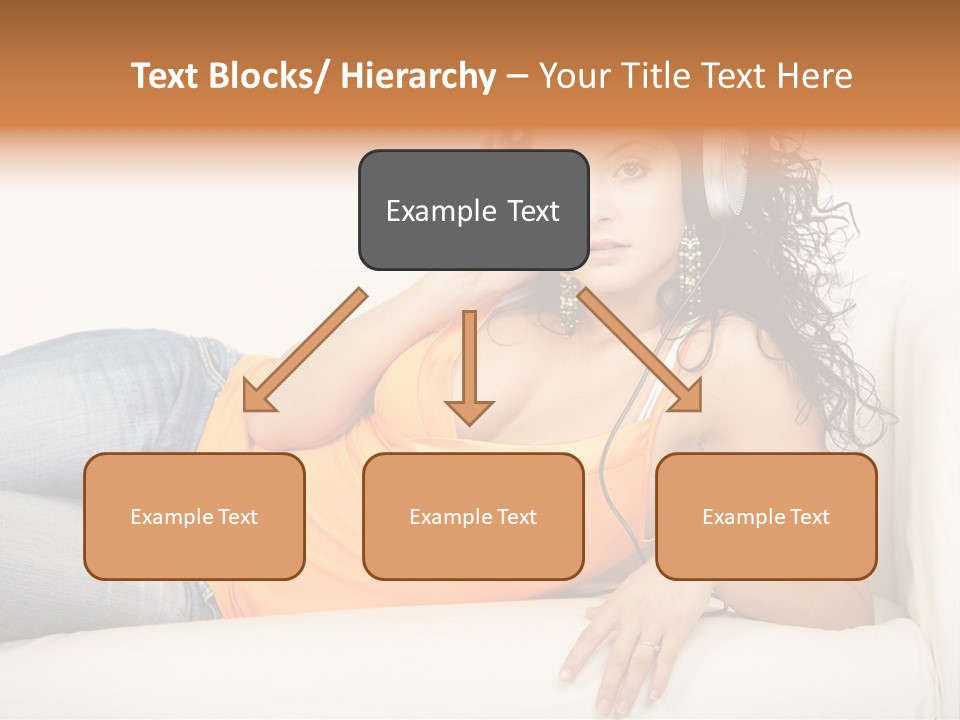 Text Blocks/ Hierarchy – Your Title Text Here

Example Text

Example Text

Example Text

Example Text